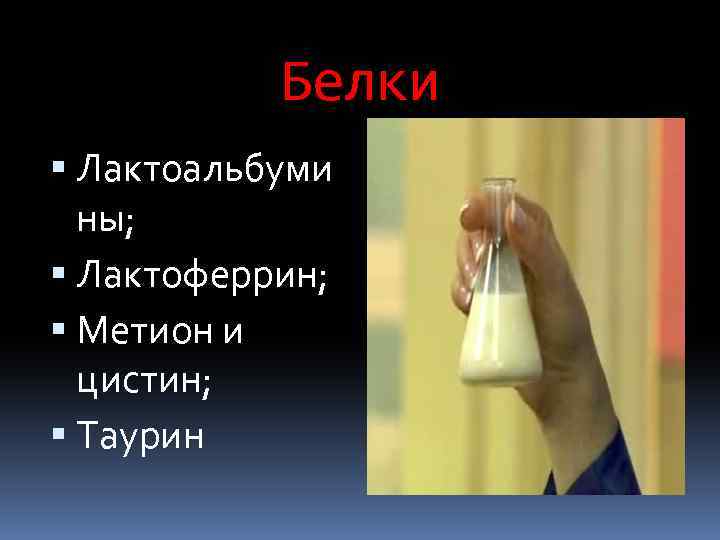 Белки

▪ Лактоальбумины;
▪ Лактоферрин;
▪ Метион и цистин;
▪ Таурин